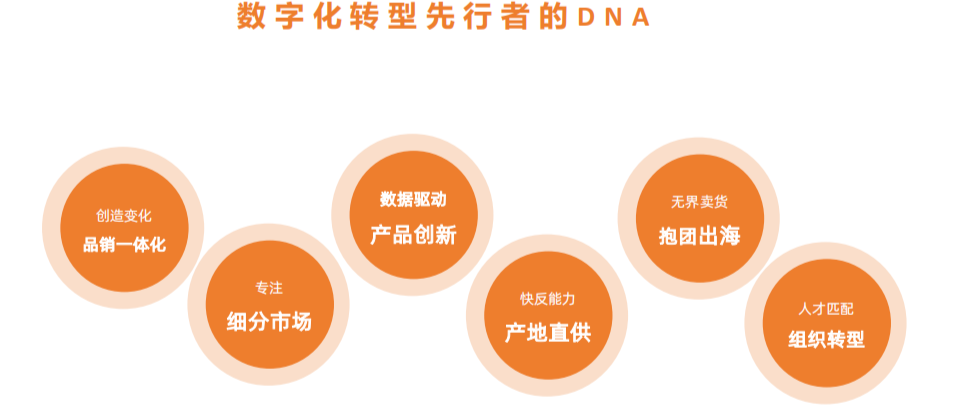 数字化转型先行者的DNA

创造变化
品销一体化

专注
细分市场

数据驱动
产品创新

快反能力
产地直供

无界卖货
抱团出海

人才匹配
组织转型